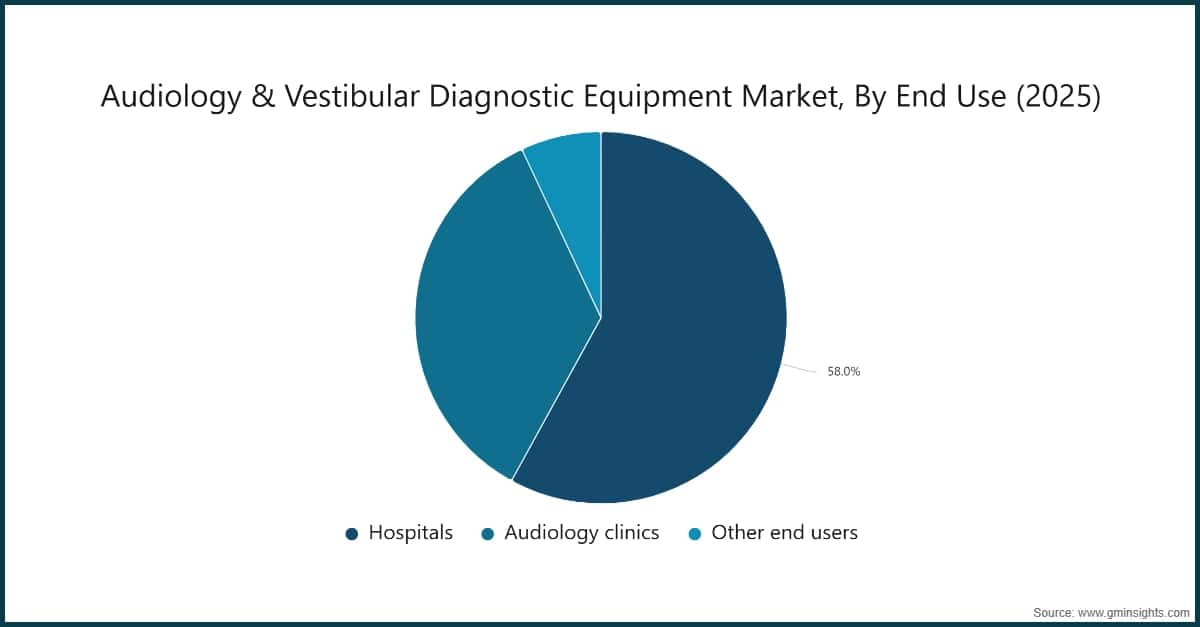 Audiology & Vestibular Diagnostic Equipment Market, By End Use (2025)

58.0%

Hospitals Audiology clinics Other end users

Source: www.gminsights.com